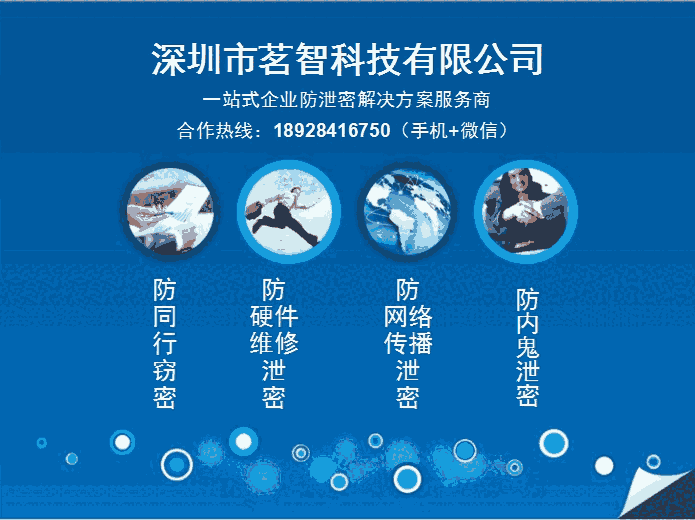 深圳市茗智科技有限公司

一站式企业防泄密解决方案服务商

合作热线：18928416750（手机+微信）

防同行窃密

防硬件维修泄密

防网络传播泄密

防内鬼泄密